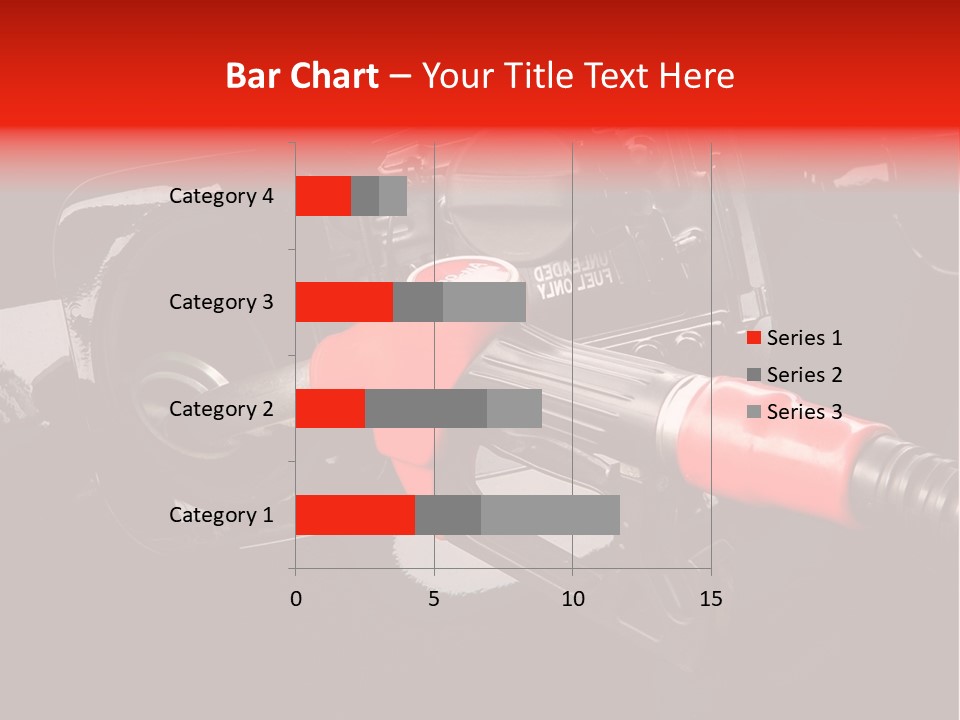 Bar Chart – Your Title Text Here

Category 4
Category 3
Category 2
Category 1

0
5
10
15

Series 1
Series 2
Series 3

UNLEADED FUEL ONLY